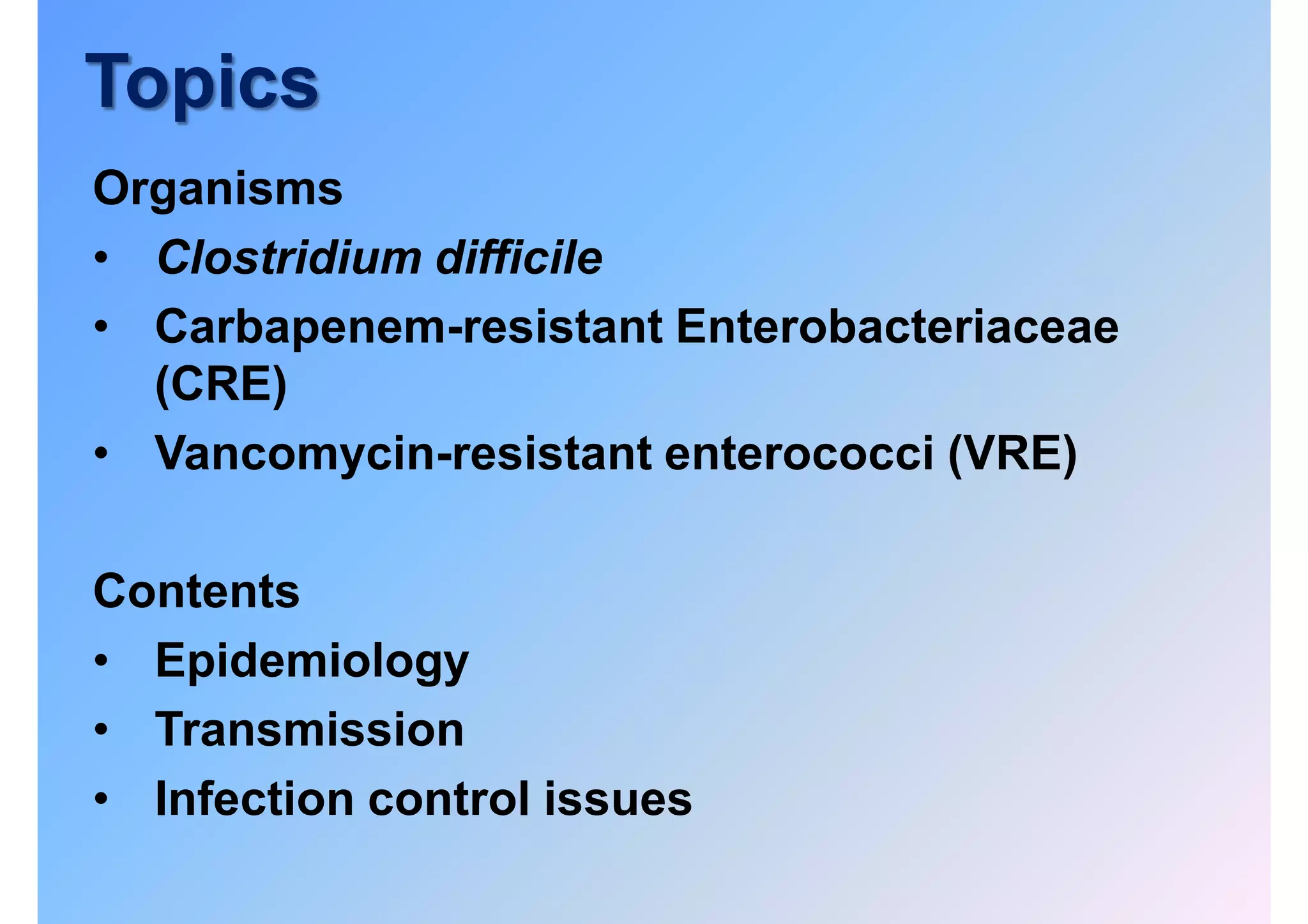 Topics

Organisms
• Clostridium difficile
• Carbapenem-resistant Enterobacteriaceae (CRE)
• Vancomycin-resistant enterococci (VRE)

Contents
• Epidemiology
• Transmission
• Infection control issues